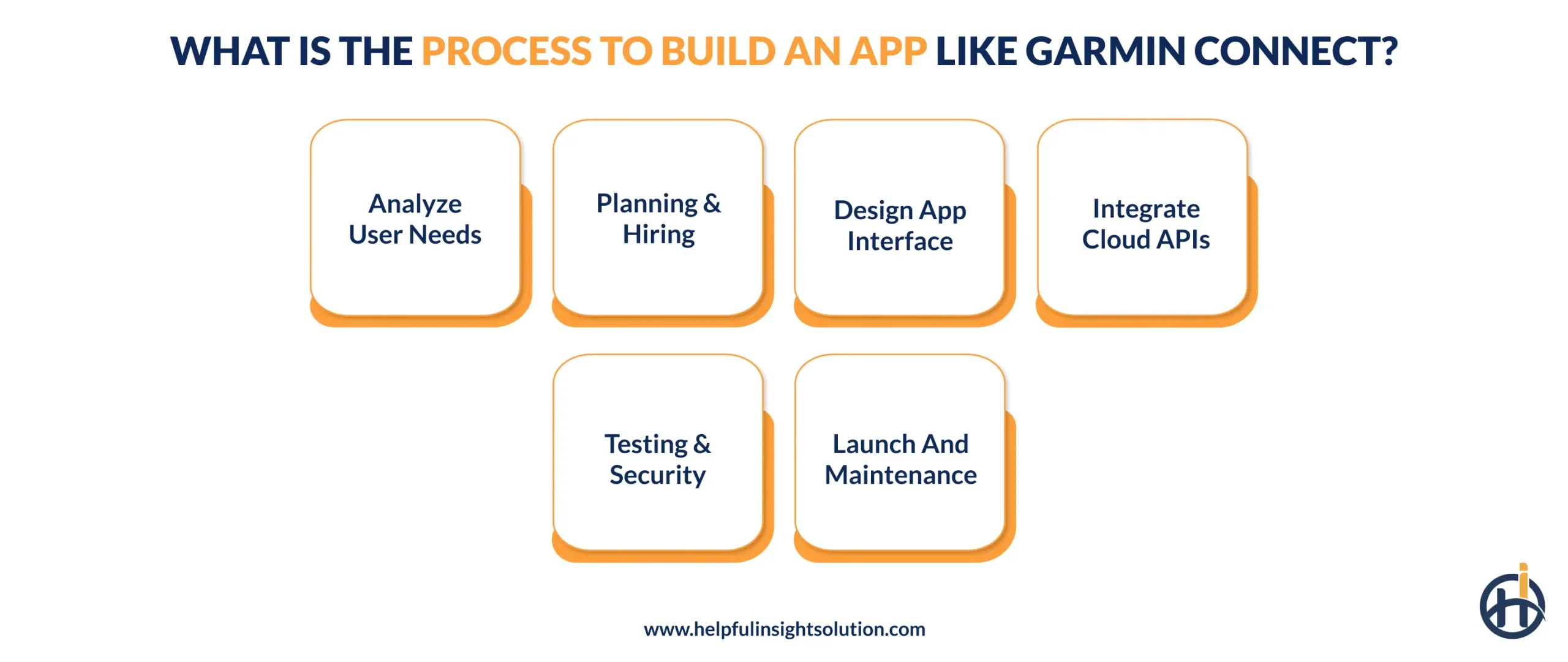 WHAT IS THE PROCESS TO BUILD AN APP LIKE GARMIN CONNECT?

Analyze User Needs

Planning & Hiring

Design App Interface

Integrate Cloud APIs

Testing & Security

Launch And Maintenance

www.helpfulinsightsolution.com